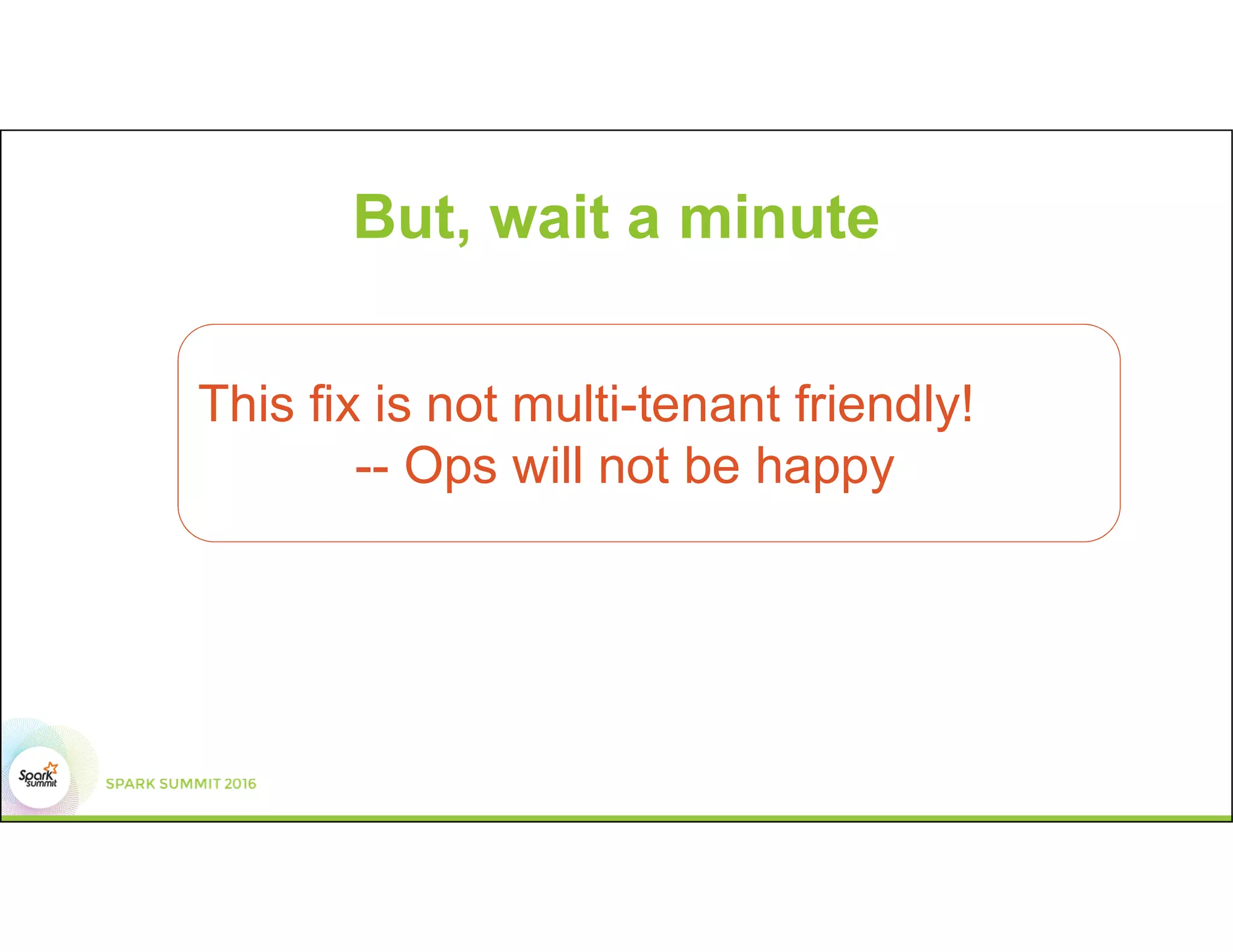 But, wait a minute

This fix is not multi-tenant friendly!
-- Ops will not be happy

Spark summit

SPARK SUMMIT 2016